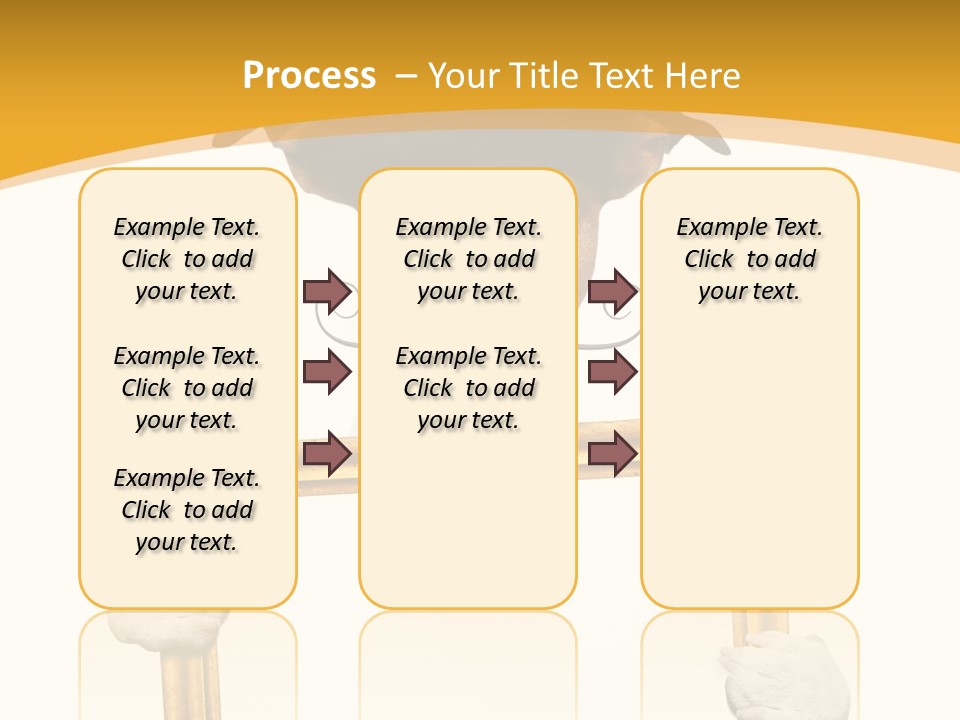 Process – Your Title Text Here

Example Text. Click to add your text.

Example Text. Click to add your text.

Example Text. Click to add your text.

Example Text. Click to add your text.

Example Text. Click to add your text.

Example Text. Click to add your text.